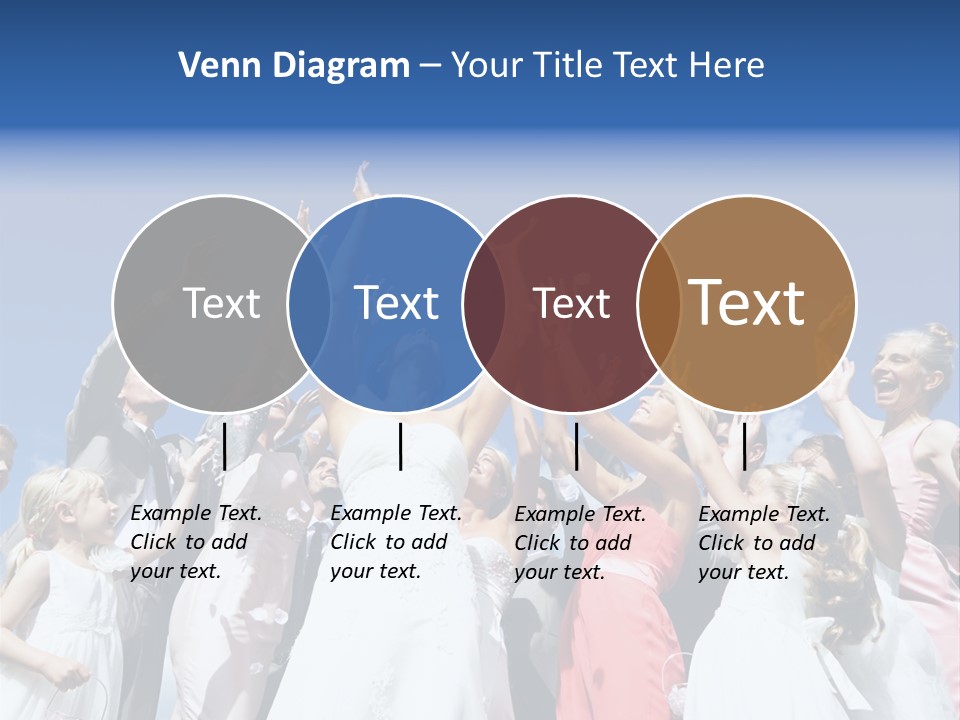 Venn Diagram – Your Title Text Here

Text

Text

Text

Text

Example Text. Click to add your text.

Example Text. Click to add your text.

Example Text. Click to add your text.

Example Text. Click to add your text.